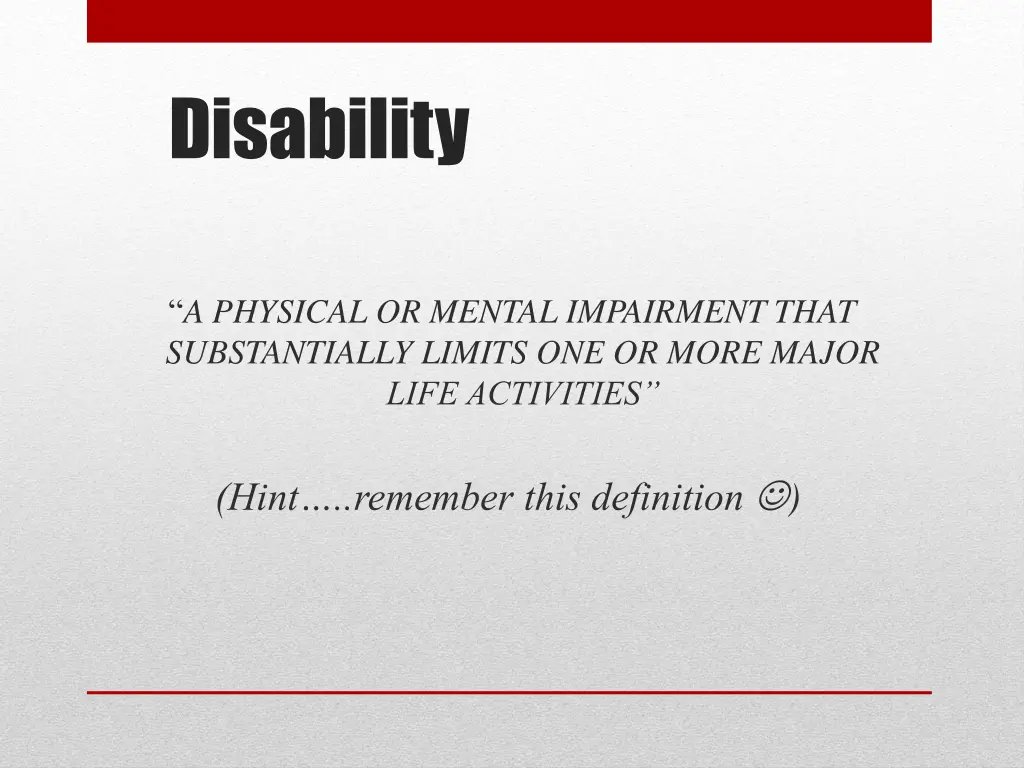 Disability

“A PHYSICAL OR MENTAL IMPAIRMENT THAT SUBSTANTIALLY LIMITS ONE OR MORE MAJOR LIFE ACTIVITIES”

(Hint…..remember this definition ☺)